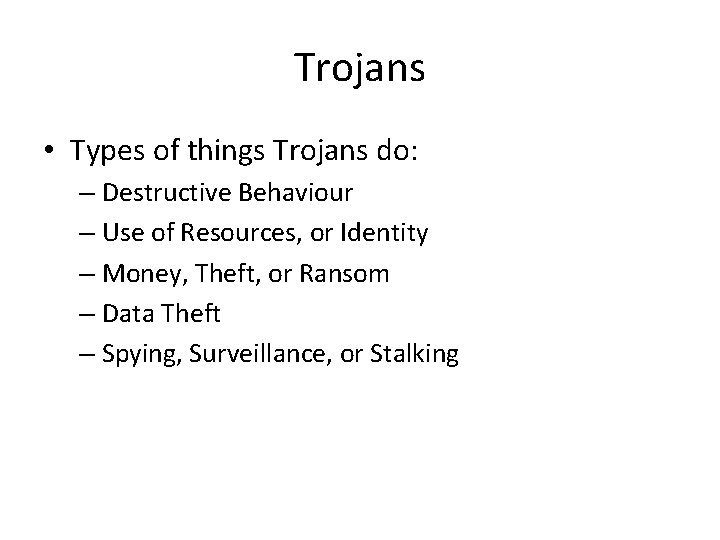 Trojans

• Types of things Trojans do:
– Destructive Behaviour
– Use of Resources, or Identity
– Money, Theft, or Ransom
– Data Theft
– Spying, Surveillance, or Stalking